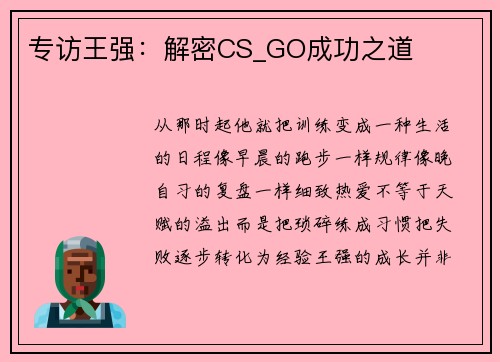 专访王强：解密CS_GO成功之道

从那时起他就把训练变成一种生活的日程像早晨的跑步一样规律像晚自习的复盘一样细致热爱不等于天赋的溢出而是把琐碎练成习惯把失败逐步转化为经验王强的成长并非